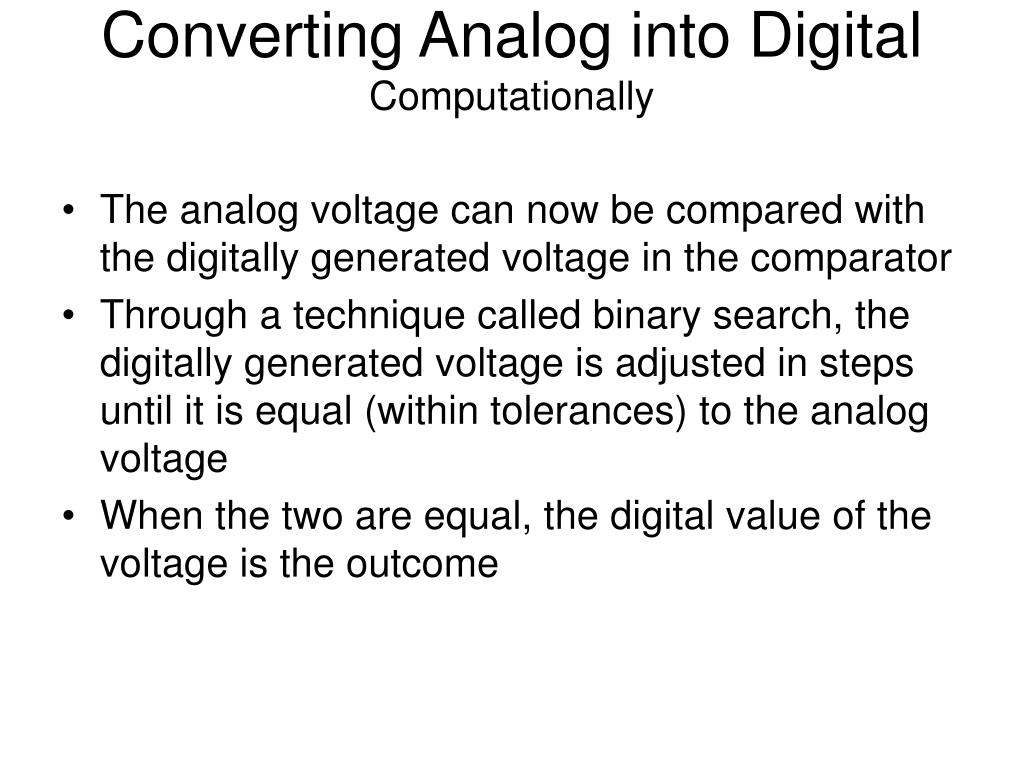 Converting Analog into Digital
Computationally

• The analog voltage can now be compared with the digitally generated voltage in the comparator
• Through a technique called binary search, the digitally generated voltage is adjusted in steps until it is equal (within tolerances) to the analog voltage
• When the two are equal, the digital value of the voltage is the outcome